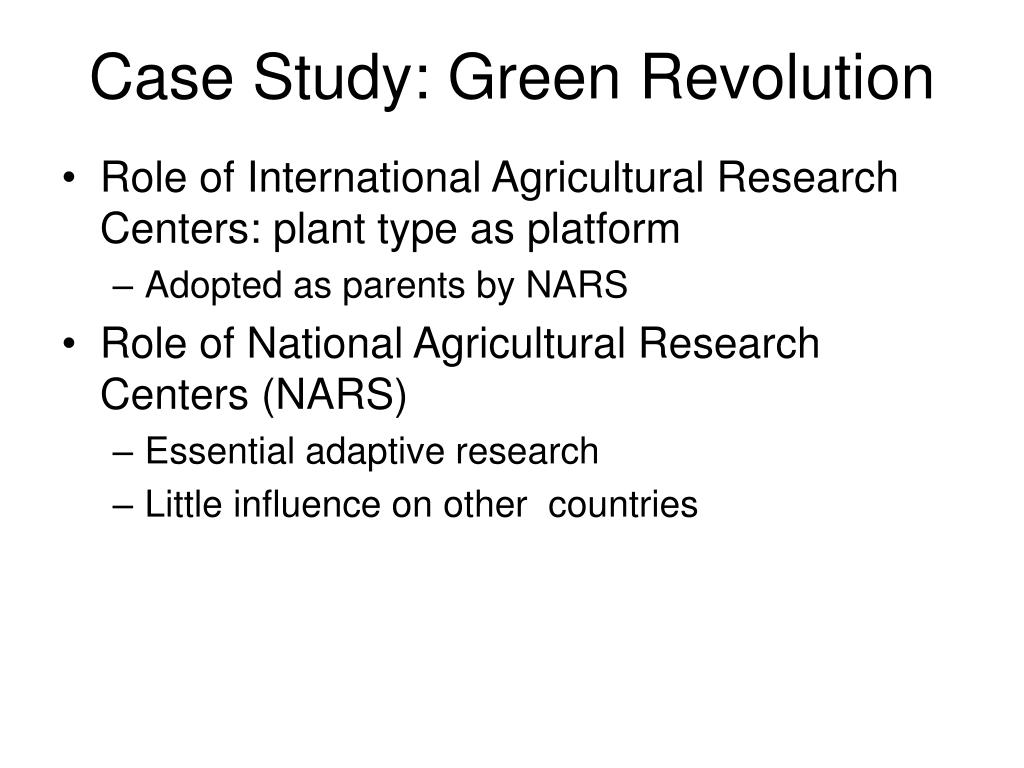 Case Study: Green Revolution

• Role of International Agricultural Research Centers: plant type as platform
  – Adopted as parents by NARS
• Role of National Agricultural Research Centers (NARS)
  – Essential adaptive research
  – Little influence on other  countries